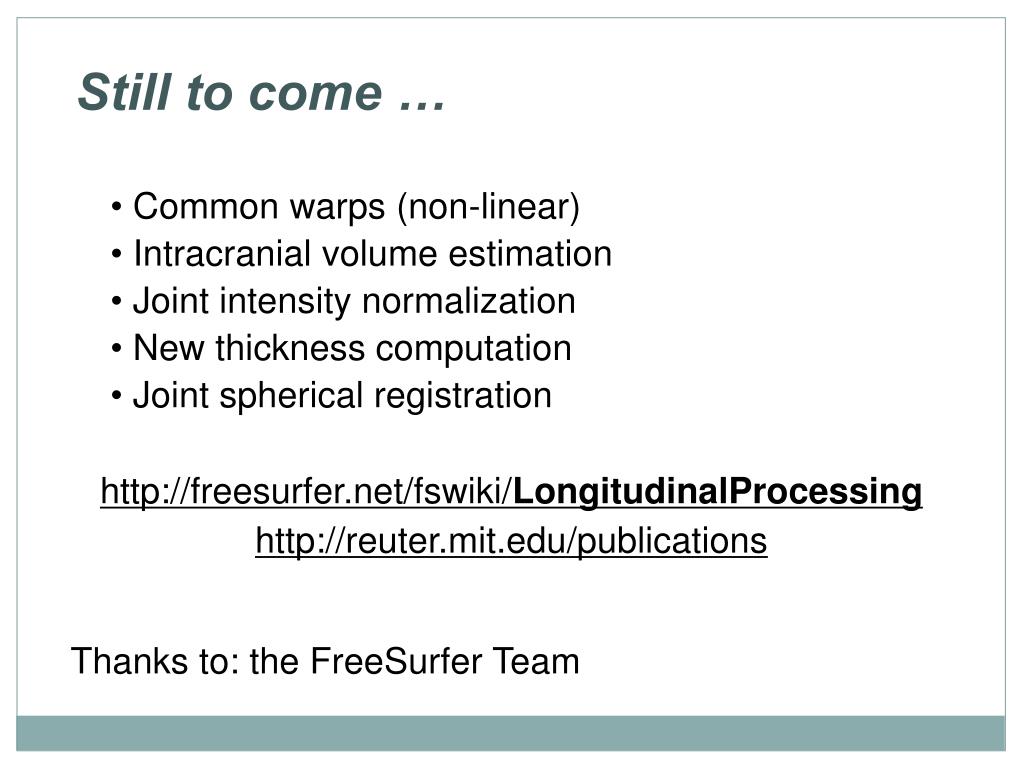 Still to come …

• Common warps (non-linear)
• Intracranial volume estimation
• Joint intensity normalization
• New thickness computation
• Joint spherical registration

http://freesurfer.net/fswiki/LongitudinalProcessing
http://reuter.mit.edu/publications

Thanks to: the FreeSurfer Team